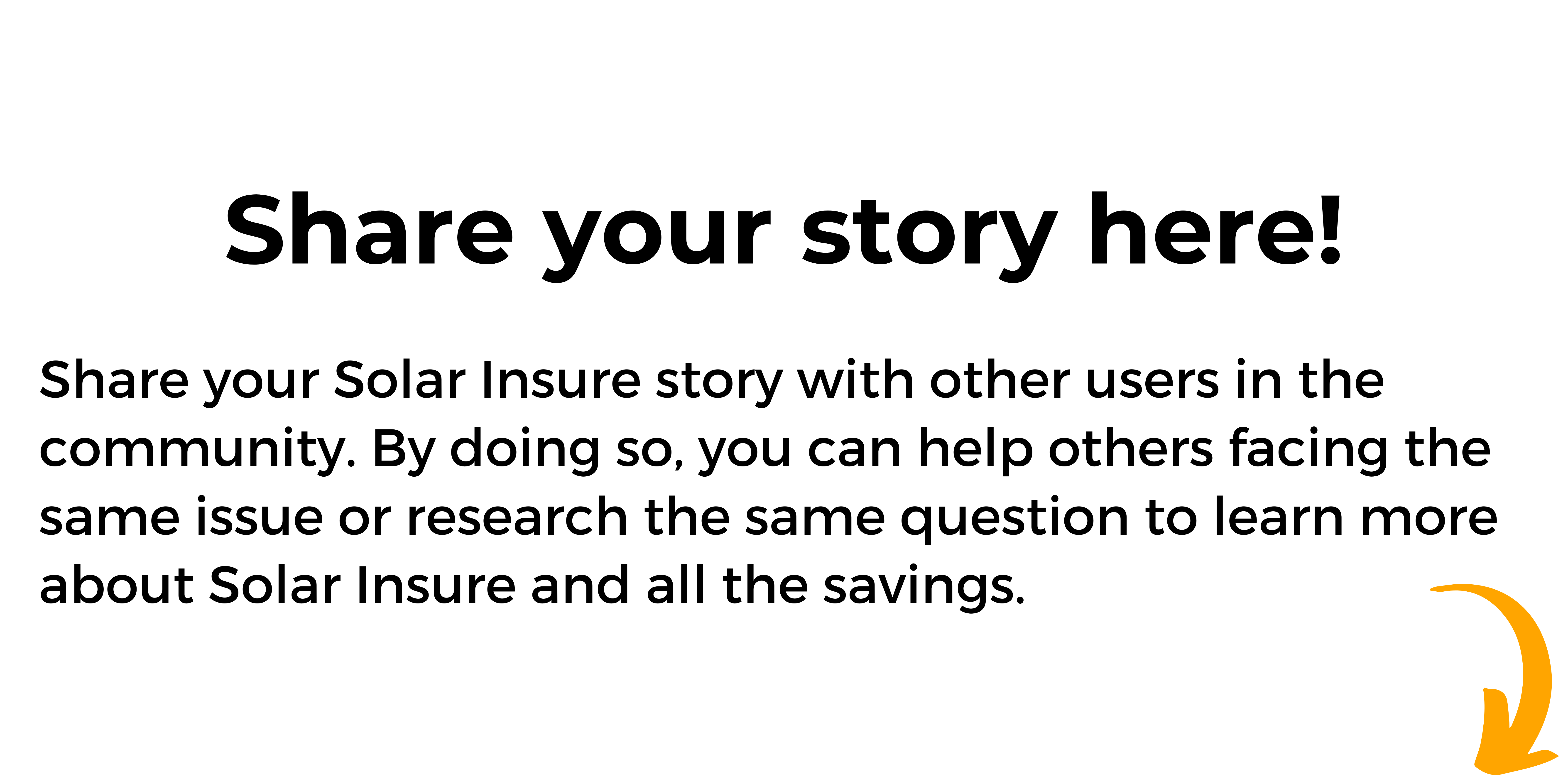 Share your story here!

Share your Solar Insure story with other users in the community. By doing so, you can help others facing the same issue or research the same question to learn more about Solar Insure and all the savings.